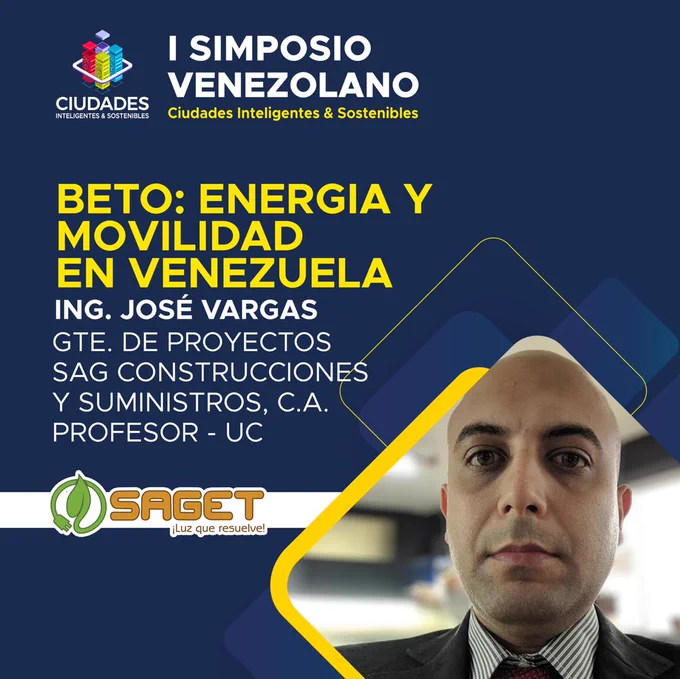 CIUDADES
INTELIGENTES & SOSTENIBLES

I SIMPOSIO VENEZOLANO
Ciudades Inteligentes & Sostenibles

BETO: ENERGIA Y MOVILIDAD EN VENEZUELA

ING. JOSÉ VARGAS

GTE. DE PROYECTOS
SAG CONSTRUCCIONES Y SUMINISTROS, C.A.
PROFESOR - UC

SAGET
¡Luz que resuelve!